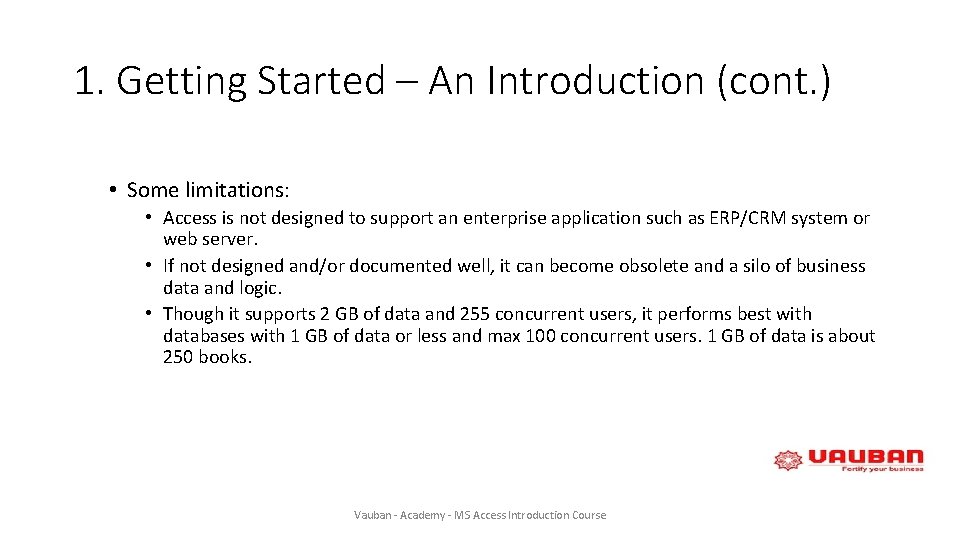 1. Getting Started – An Introduction (cont.)

• Some limitations:

• Access is not designed to support an enterprise application such as ERP/CRM system or web server.
• If not designed and/or documented well, it can become obsolete and a silo of business data and logic.
• Though it supports 2 GB of data and 255 concurrent users, it performs best with databases with 1 GB of data or less and max 100 concurrent users. 1 GB of data is about 250 books.

VAUBAN
Fortify your business

Vauban - Academy - MS Access Introduction Course